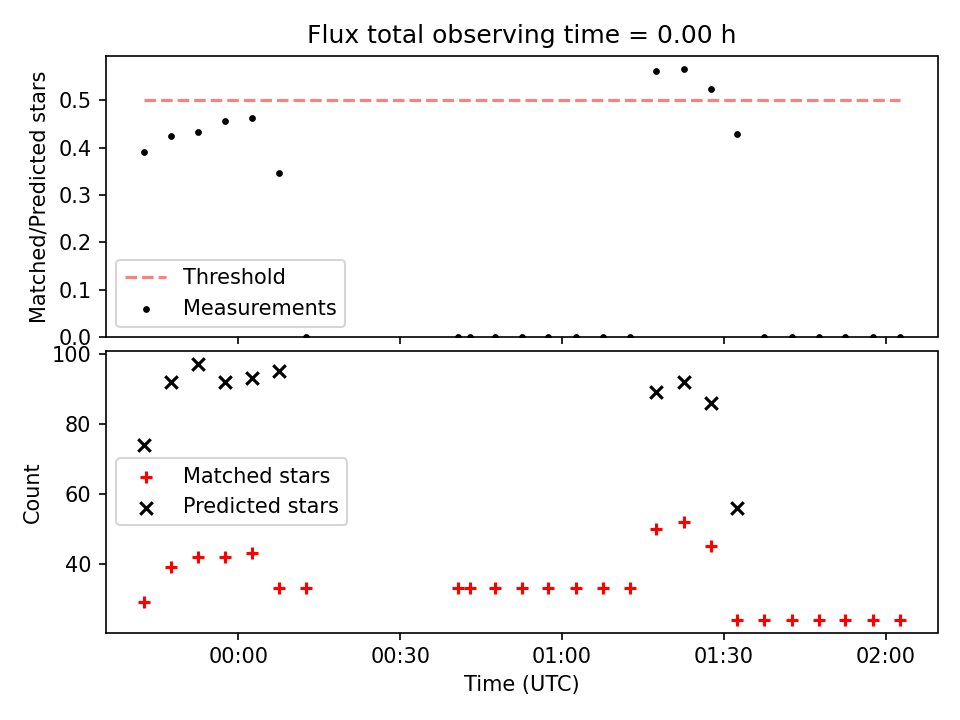 Flux total observing time = 0.00 h

Matched/Predicted stars

0.5
0.4
0.3
0.2
0.1
0.0

Threshold
Measurements

Count

100
80
60
40

Matched stars
Predicted stars

00:00
00:30
01:00
01:30
02:00

Time (UTC)